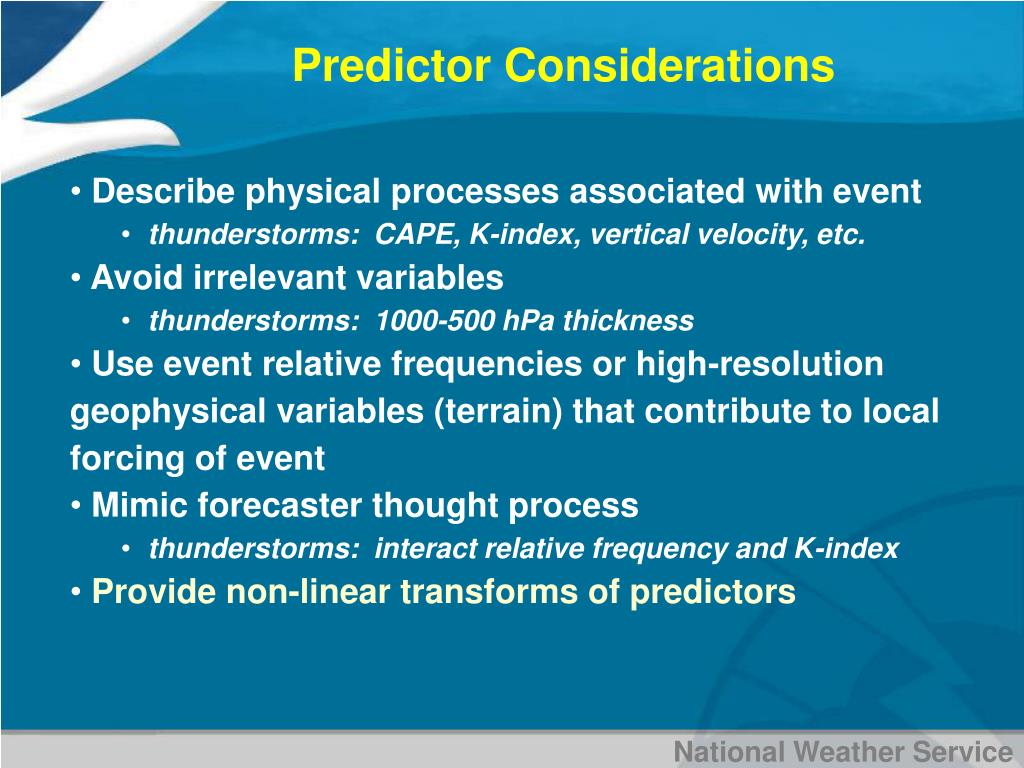 Predictor Considerations

• Describe physical processes associated with event
• thunderstorms: CAPE, K-index, vertical velocity, etc.
• Avoid irrelevant variables
• thunderstorms: 1000-500 hPa thickness
• Use event relative frequencies or high-resolution geophysical variables (terrain) that contribute to local forcing of event
• Mimic forecaster thought process
• thunderstorms: interact relative frequency and K-index
• Provide non-linear transforms of predictors

National Weather Service